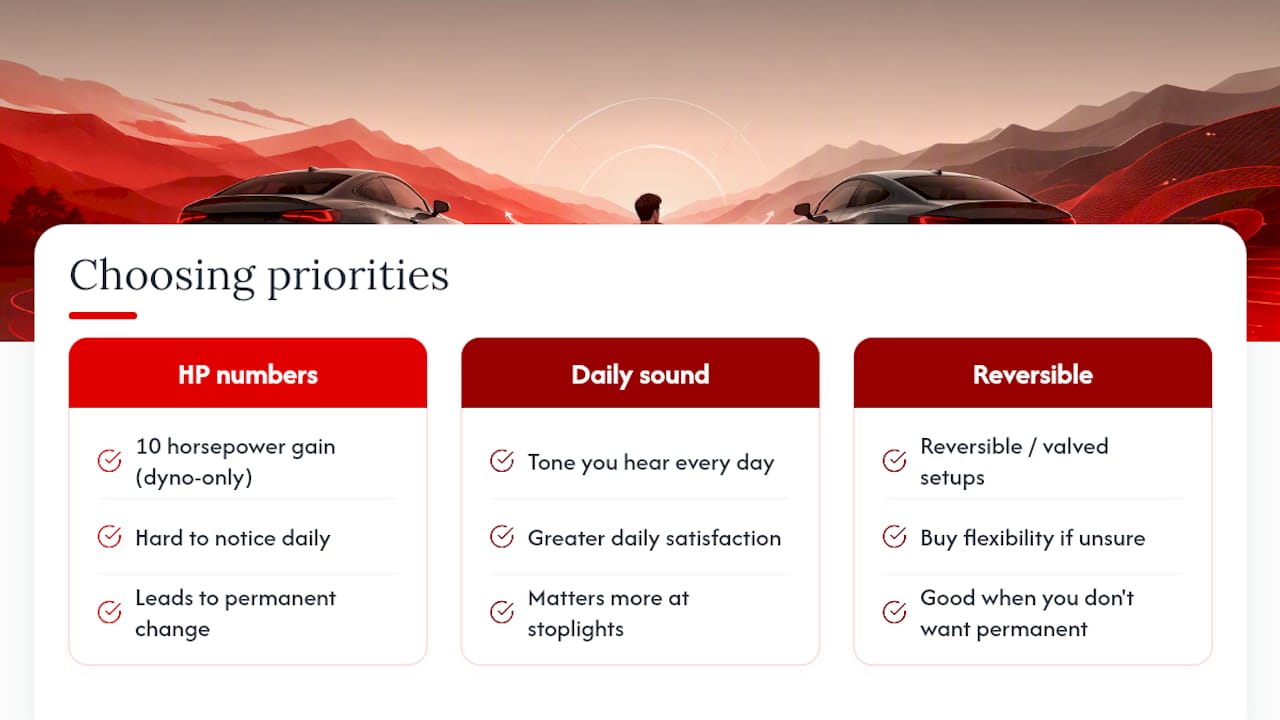 Choosing priorities

HP numbers

10 horsepower gain (dyno-only)

Hard to notice daily

Leads to permanent change

Daily sound

Tone you hear every day

Greater daily satisfaction

Matters more at stoplights

Reversible

Reversible / valved setups

Buy flexibility if unsure

Good when you don't want permanent